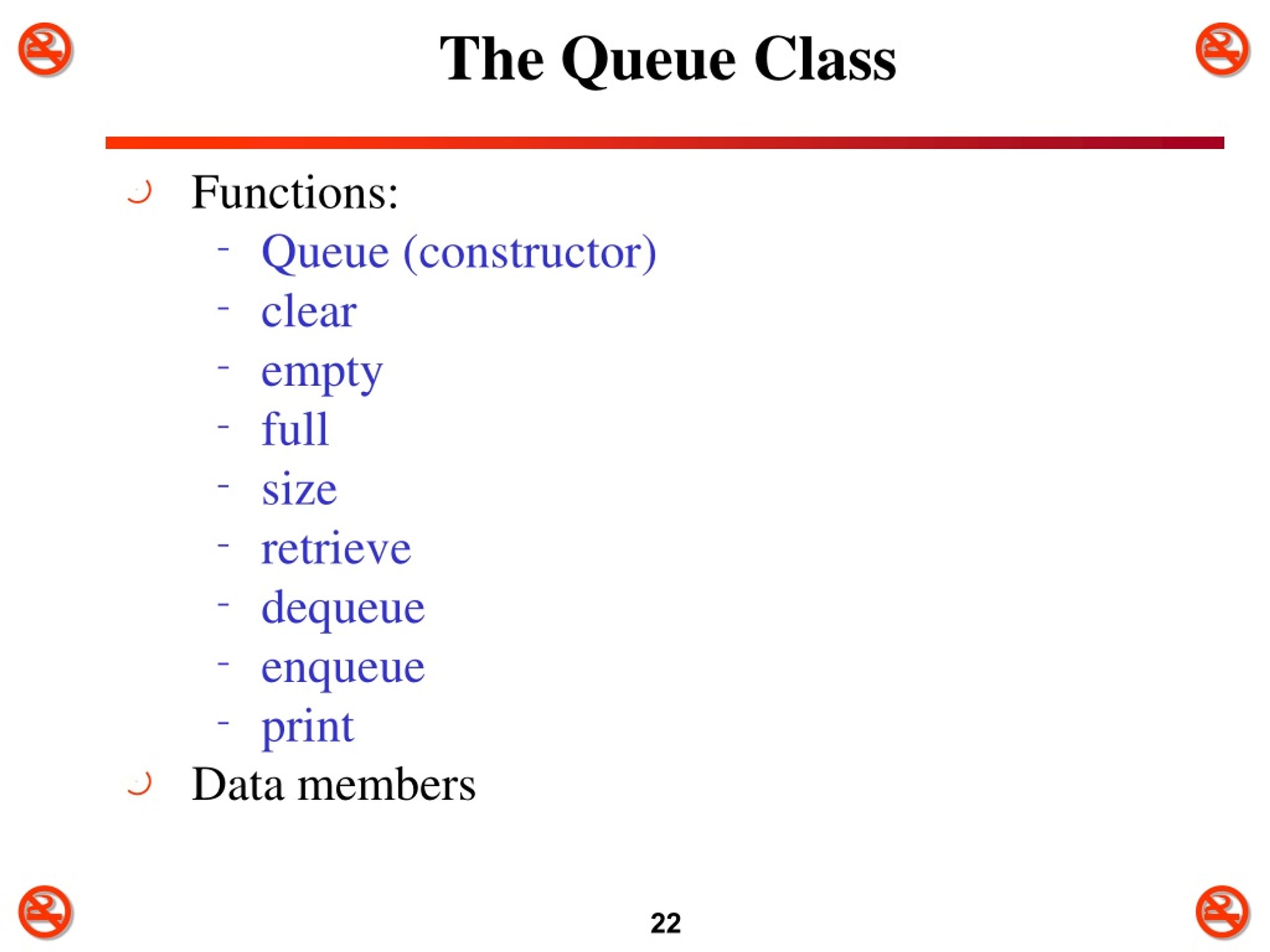 The Queue Class

Functions:
- Queue (constructor)
- clear
- empty
- full
- size
- retrieve
- dequeue
- enqueue
- print

Data members

22